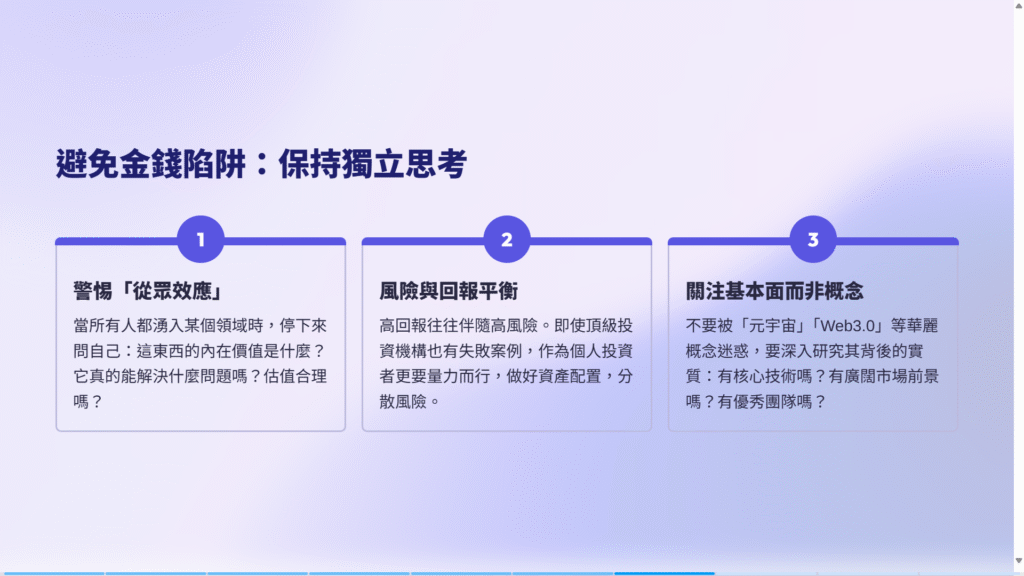 避免金錢陷阱：保持獨立思考

1

警惕「從眾效應」

當所有人都湧入某個領域時，停下來問自己：這東西的內在價值是什麼？它真的能解決什麼問題嗎？估值合理嗎？

2

風險與回報平衡

高回報往往伴隨高風險。即使頂級投資機構也有失敗案例，作為個人投資者更要量力而行，做好資產配置，分散風險。

3

關注基本面而非概念

不要被「元宇宙」「Web3.0」等華麗概念迷惑，要深入研究其背後的實質：有核心技術嗎？有廣闊市場前景嗎？有優秀團隊嗎？